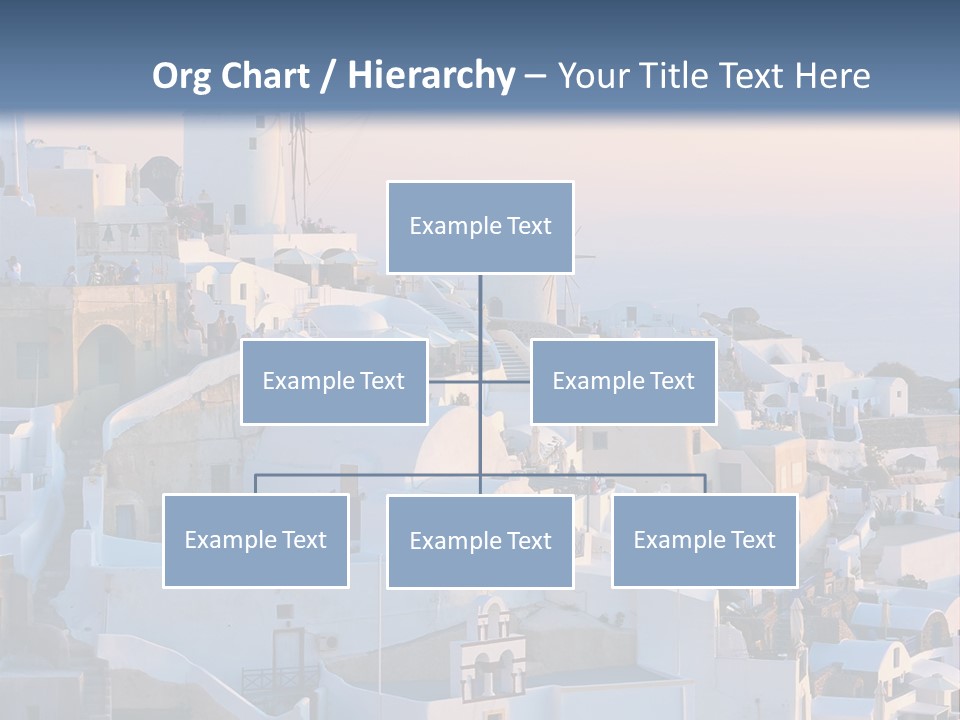 Org Chart / Hierarchy – Your Title Text Here

Example Text

Example Text

Example Text

Example Text

Example Text

Example Text